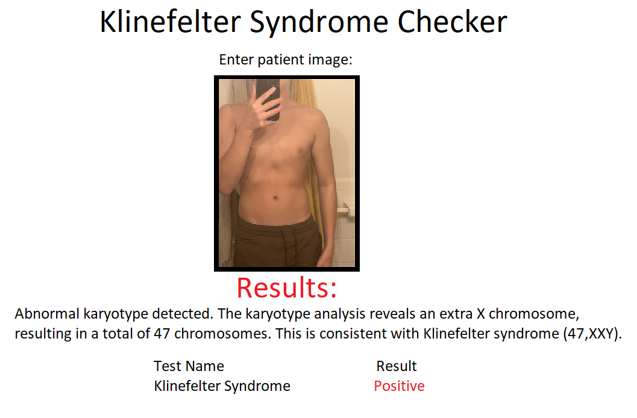 Klinefelter Syndrome Checker

Enter patient image:

Results:

Abnormal karyotype detected. The karyotype analysis reveals an extra X chromosome, resulting in a total of 47 chromosomes. This is consistent with Klinefelter syndrome (47,XXY).

| Test Name | Result |
|---|---|
| Klinefelter Syndrome | Positive |